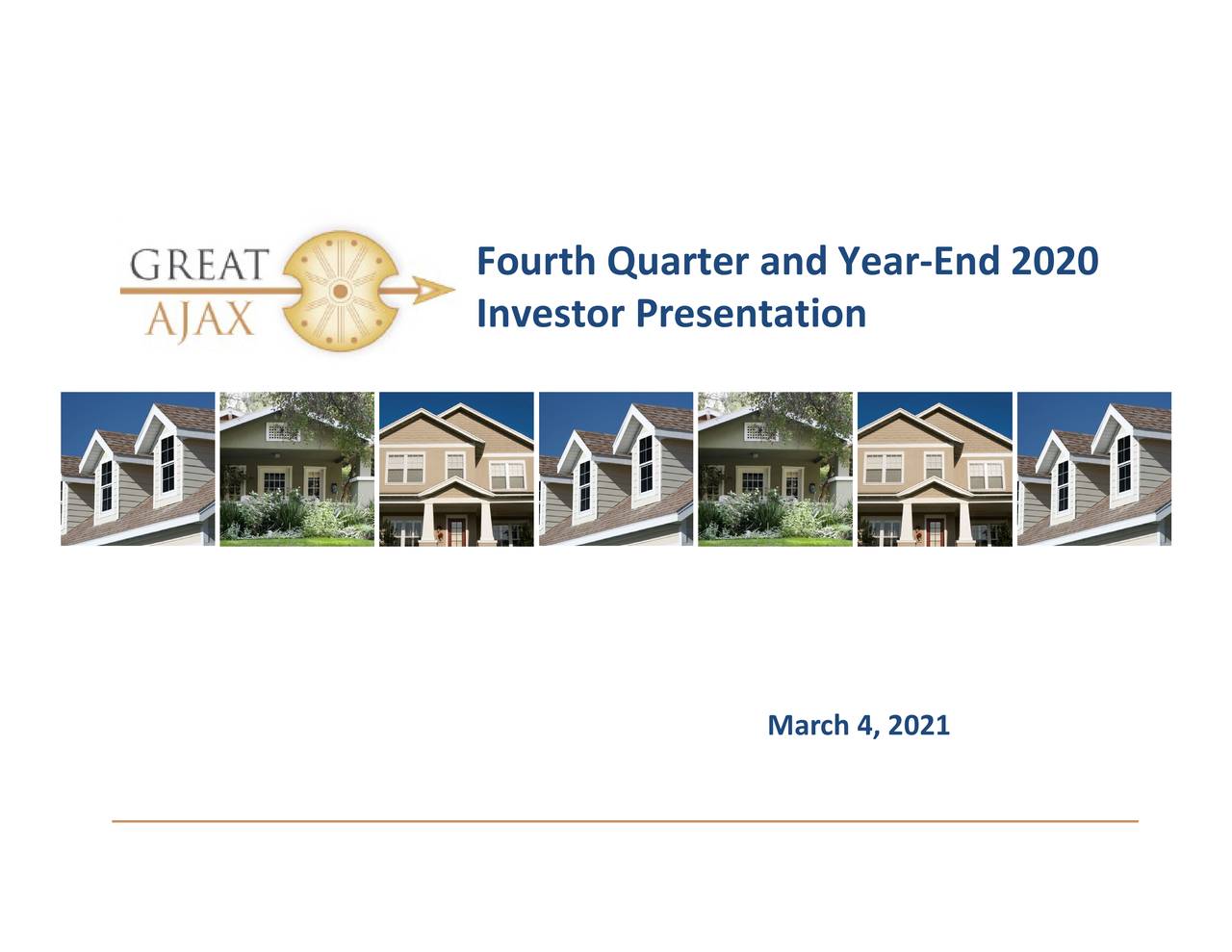 GREAT
AJAX

Fourth Quarter and Year-End 2020
Investor Presentation

March 4, 2021